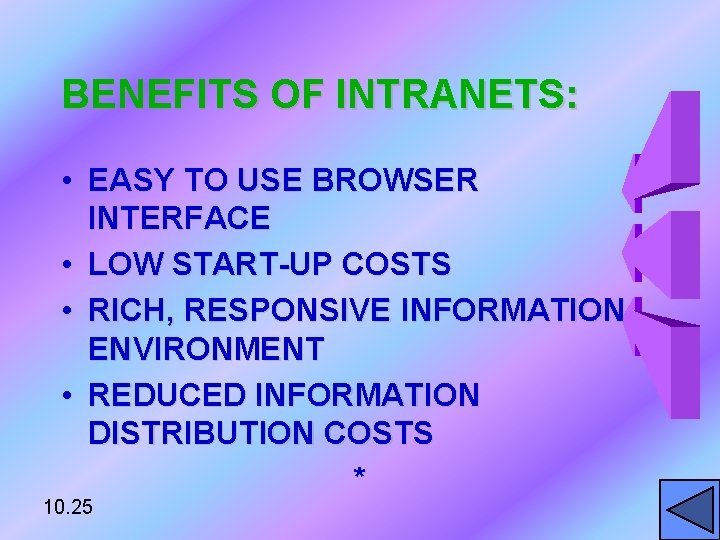 BENEFITS OF INTRANETS:

• EASY TO USE BROWSER INTERFACE
• LOW START-UP COSTS
• RICH, RESPONSIVE INFORMATION ENVIRONMENT
• REDUCED INFORMATION DISTRIBUTION COSTS

*

10.25